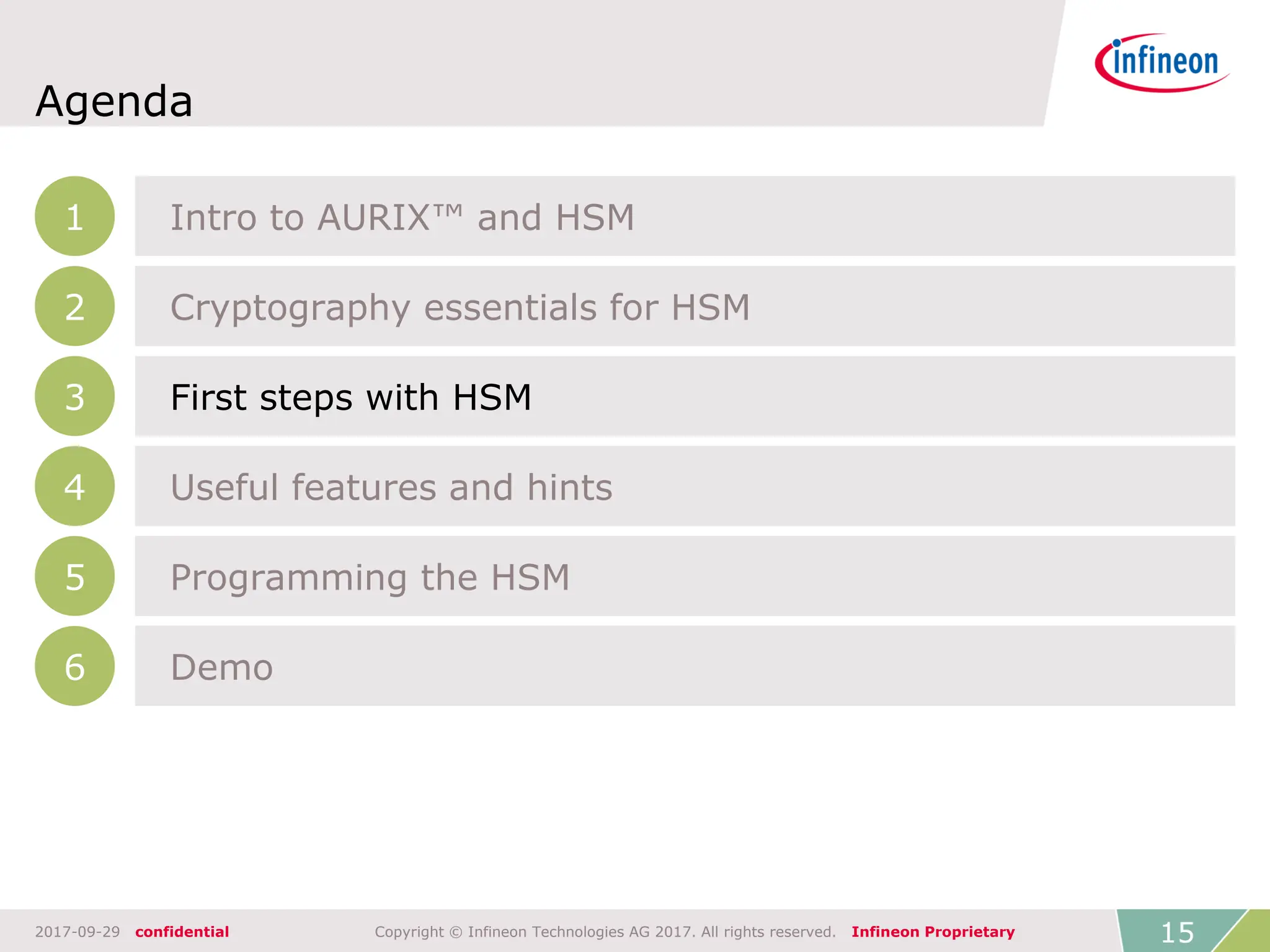 Agenda

infineon

1 Intro to AURIX™ and HSM

2 Cryptography essentials for HSM

3 First steps with HSM

4 Useful features and hints

5 Programming the HSM

6 Demo

2017-09-29 confidential Copyright © Infineon Technologies AG 2017. All rights reserved. Infineon Proprietary 15